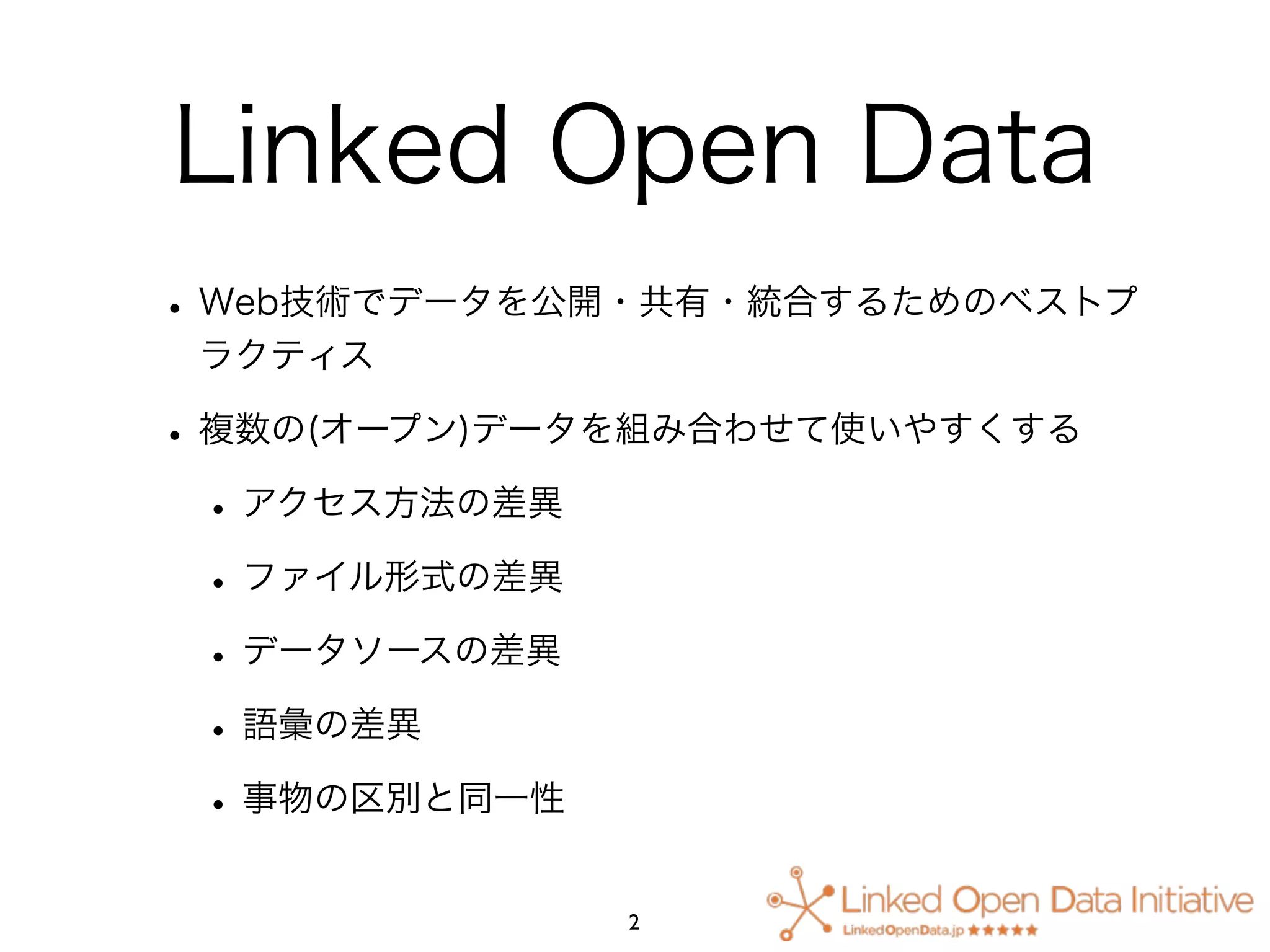 Linked Open Data

• Web技術でデータを公開・共有・統合するためのベストプラクティス

• 複数の(オープン)データを組み合わせて使いやすくする

• アクセス方法の差異

• ファイル形式の差異

• データソースの差異

• 語彙の差異

• 事物の区別と同一性

2

Linked Open Data Initiative
LinkedOpenData.jp ★★★★★